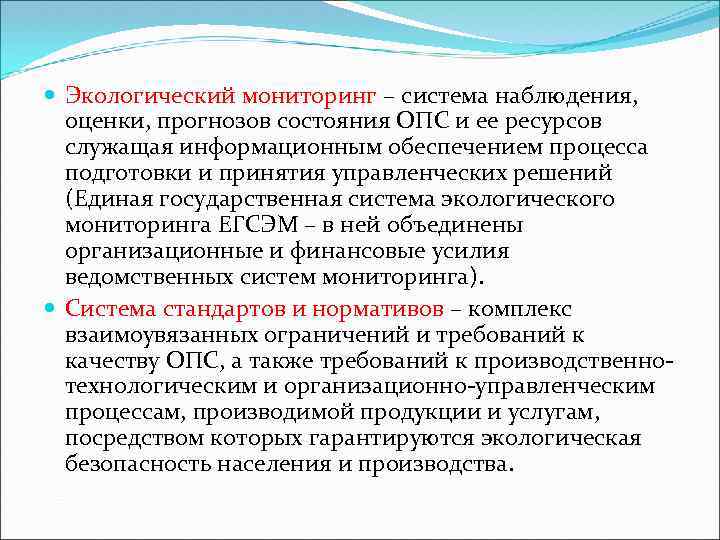 Экологический мониторинг – система наблюдения, оценки, прогнозов состояния ОПС и ее ресурсов служащая информационным обеспечением процесса подготовки и принятия управленческих решений (Единая государственная система экологического мониторинга ЕГСЭМ – в ней объединены организационные и финансовые усилия ведомственных систем мониторинга).

Система стандартов и нормативов – комплекс взаимоувязанных ограничений и требований к качеству ОПС, а также требований к производственно-технологическим и организационно-управленческим процессам, производимой продукции и услугам, посредством которых гарантируются экологическая безопасность населения и производства.